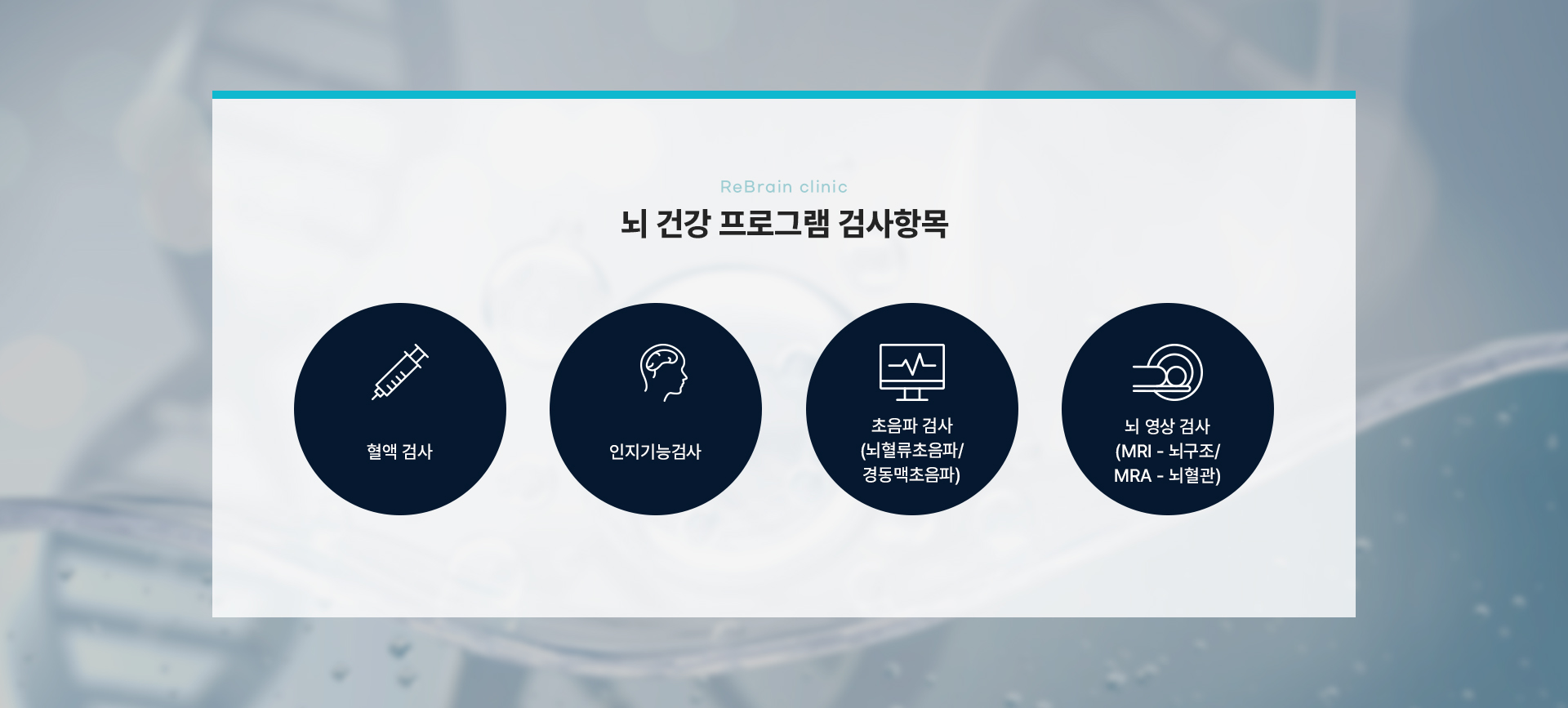 ReBrain clinic

뇌 건강 프로그램 검사항목

혈액 검사

인지기능검사

초음파 검사
(뇌혈류초음파/
경동맥초음파)

뇌 영상 검사
(MRI - 뇌구조/
MRA - 뇌혈관)